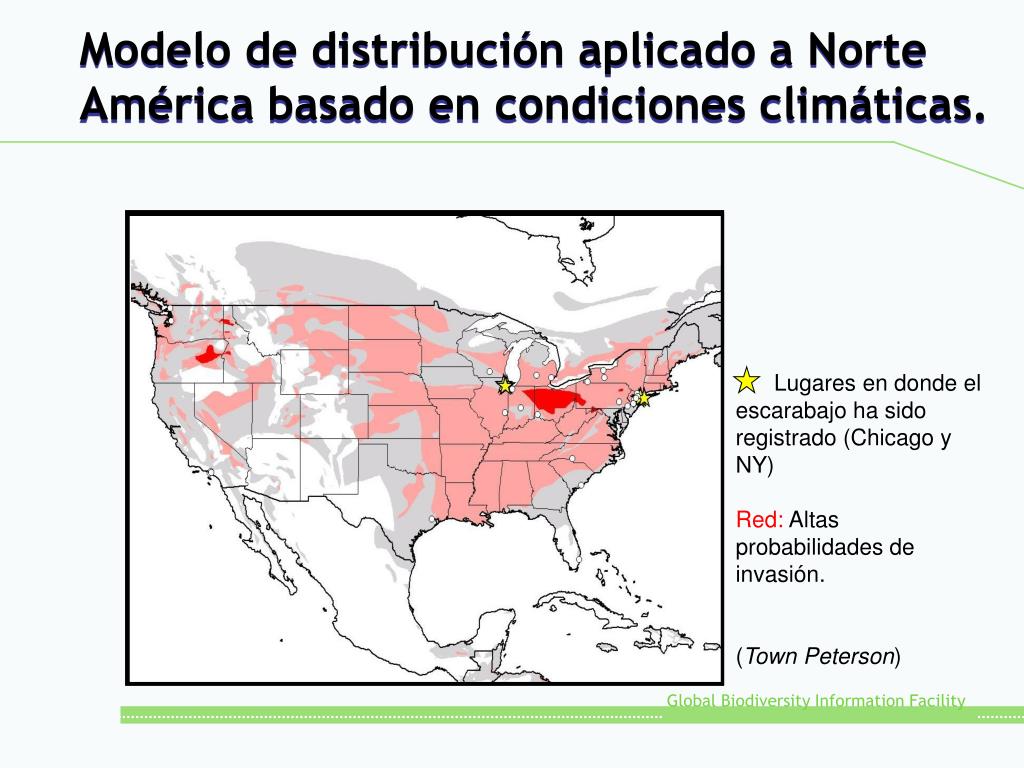 Modelo de distribución aplicado a Norte América basado en condiciones climáticas.

Lugares en donde el escarabajo ha sido registrado (Chicago y NY)

Red: Altas probabilidades de invasión.

(Town Peterson)

Global Biodiversity Information Facility